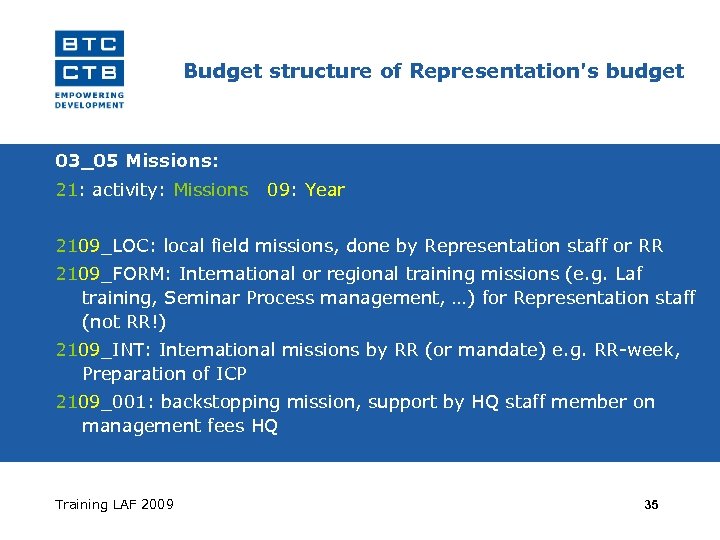 BTC
CTB
EMPOWERING DEVELOPMENT

Budget structure of Representation's budget

03_05 Missions:
21: activity: Missions 09: Year

2109_LOC: local field missions, done by Representation staff or RR
2109_FORM: International or regional training missions (e.g. Laf training, Seminar Process management, …) for Representation staff (not RR!)
2109_INT: International missions by RR (or mandate) e.g. RR-week, Preparation of ICP
2109_001: backstopping mission, support by HQ staff member on management fees HQ

Training LAF 2009
35